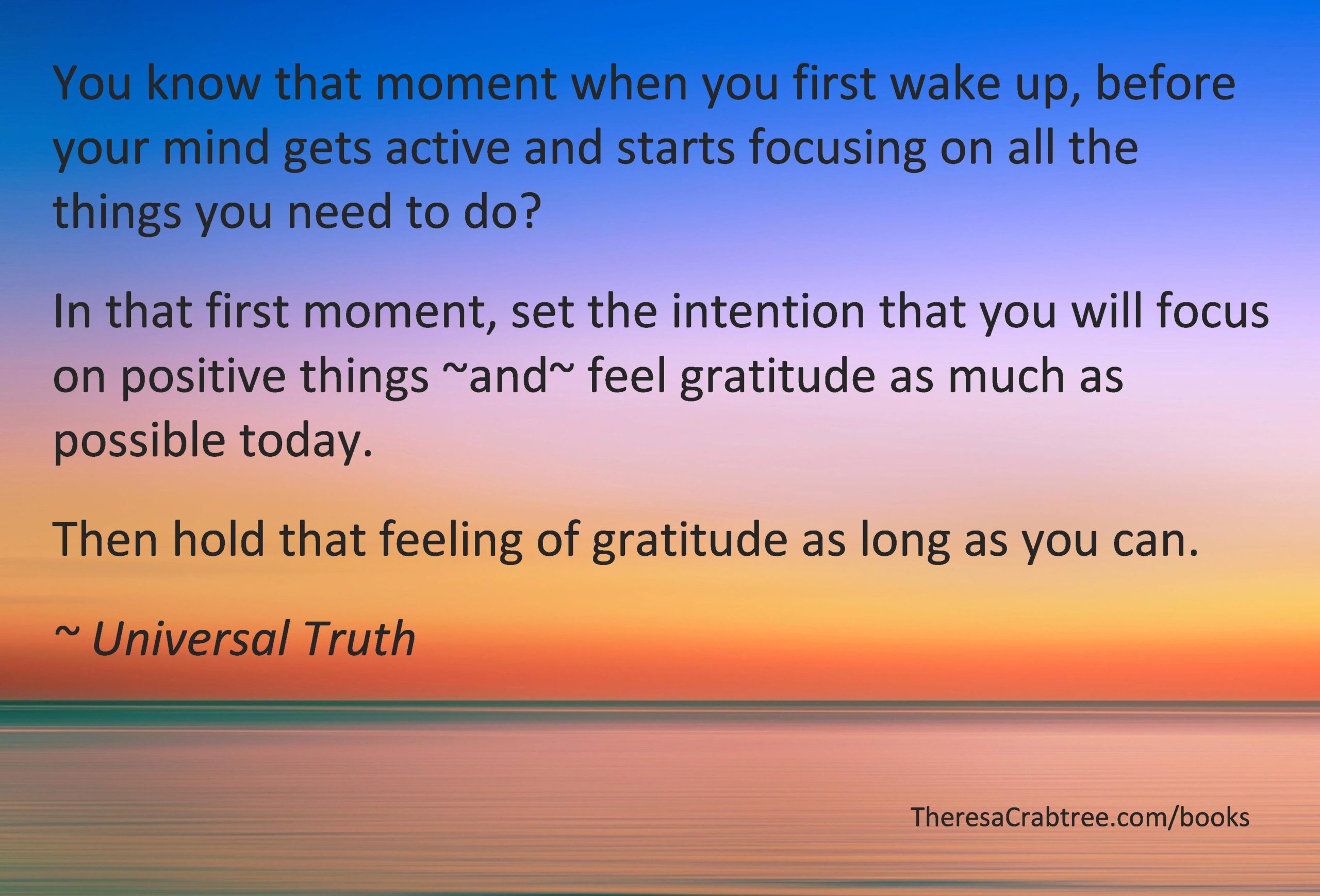 You know that moment when you first wake up, before your mind gets active and starts focusing on all the things you need to do?

In that first moment, set the intention that you will focus on positive things ~and~ feel gratitude as much as possible today.

Then hold that feeling of gratitude as long as you can.

~ Universal Truth

TheresaCrabtree.com/books